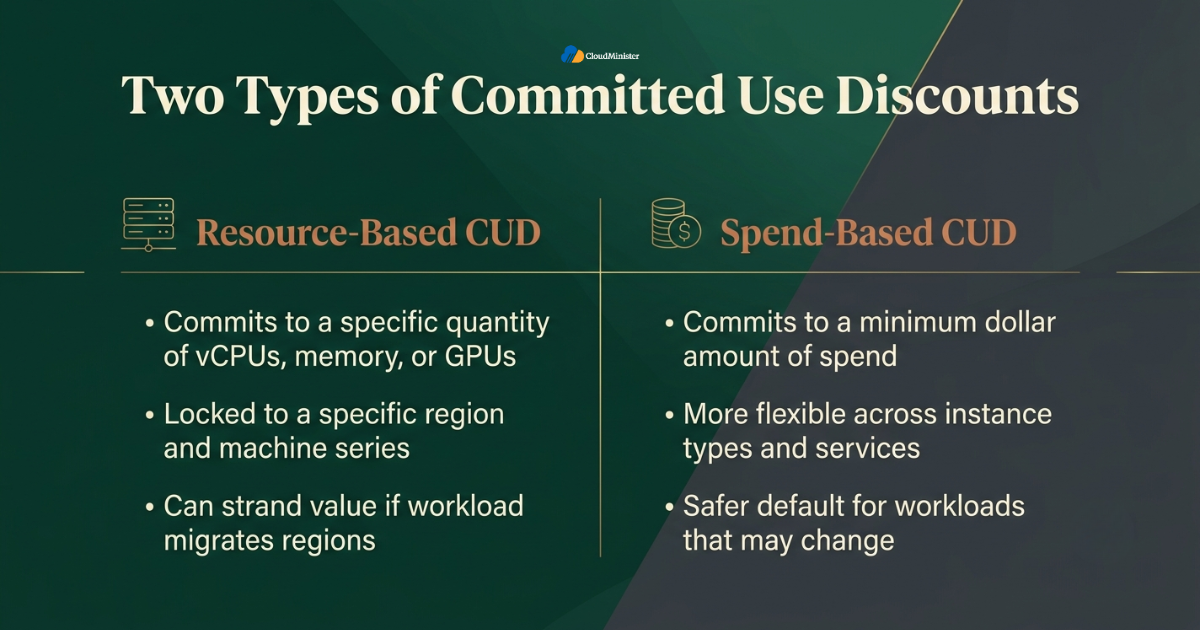 CloudMinister

Two Types of Committed Use Discounts

Resource-Based CUD

• Commits to a specific quantity of vCPUs, memory, or GPUs

• Locked to a specific region and machine series

• Can strand value if workload migrates regions

Spend-Based CUD

• Commits to a minimum dollar amount of spend

• More flexible across instance types and services

• Safer default for workloads that may change